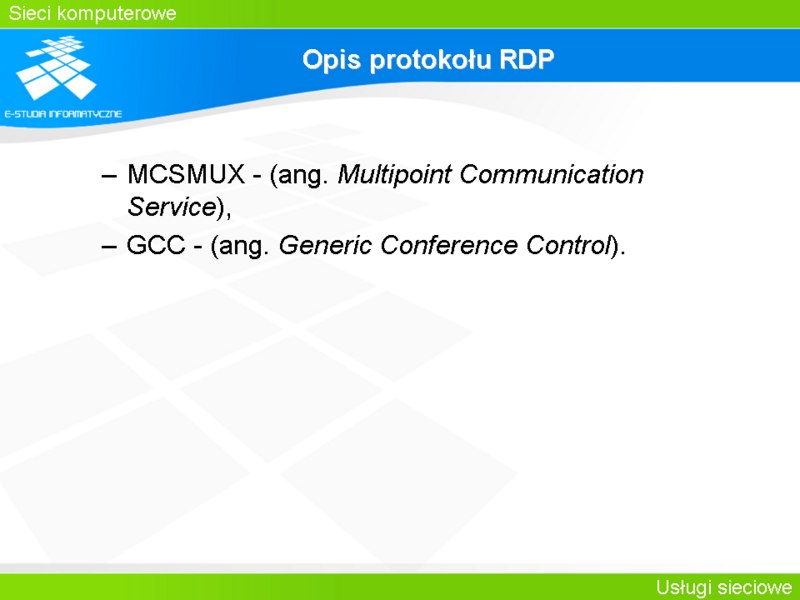 Sieci komputerowe

E-STUDIA INFORMATYCZNE

Opis protokołu RDP

– MCSMUX - (ang. Multipoint Communication Service),
– GCC - (ang. Generic Conference Control).

Usługi sieciowe